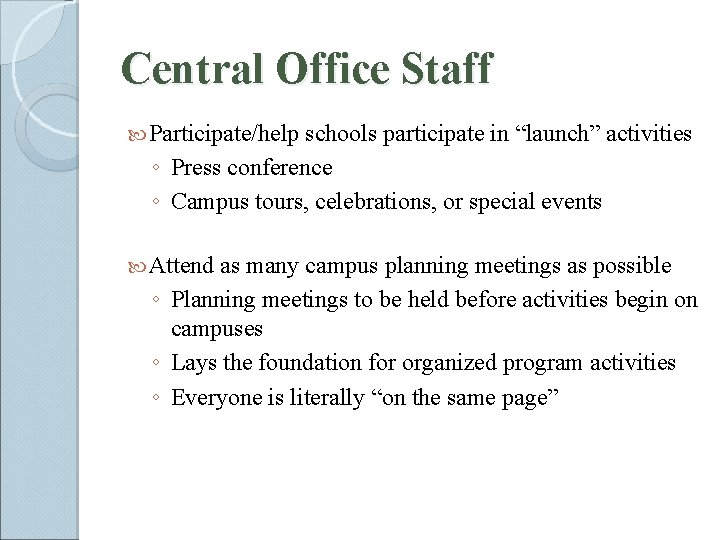 Central Office Staff

Participate/help schools participate in “launch” activities
◦ Press conference
◦ Campus tours, celebrations, or special events

Attend as many campus planning meetings as possible
◦ Planning meetings to be held before activities begin on campuses
◦ Lays the foundation for organized program activities
◦ Everyone is literally “on the same page”